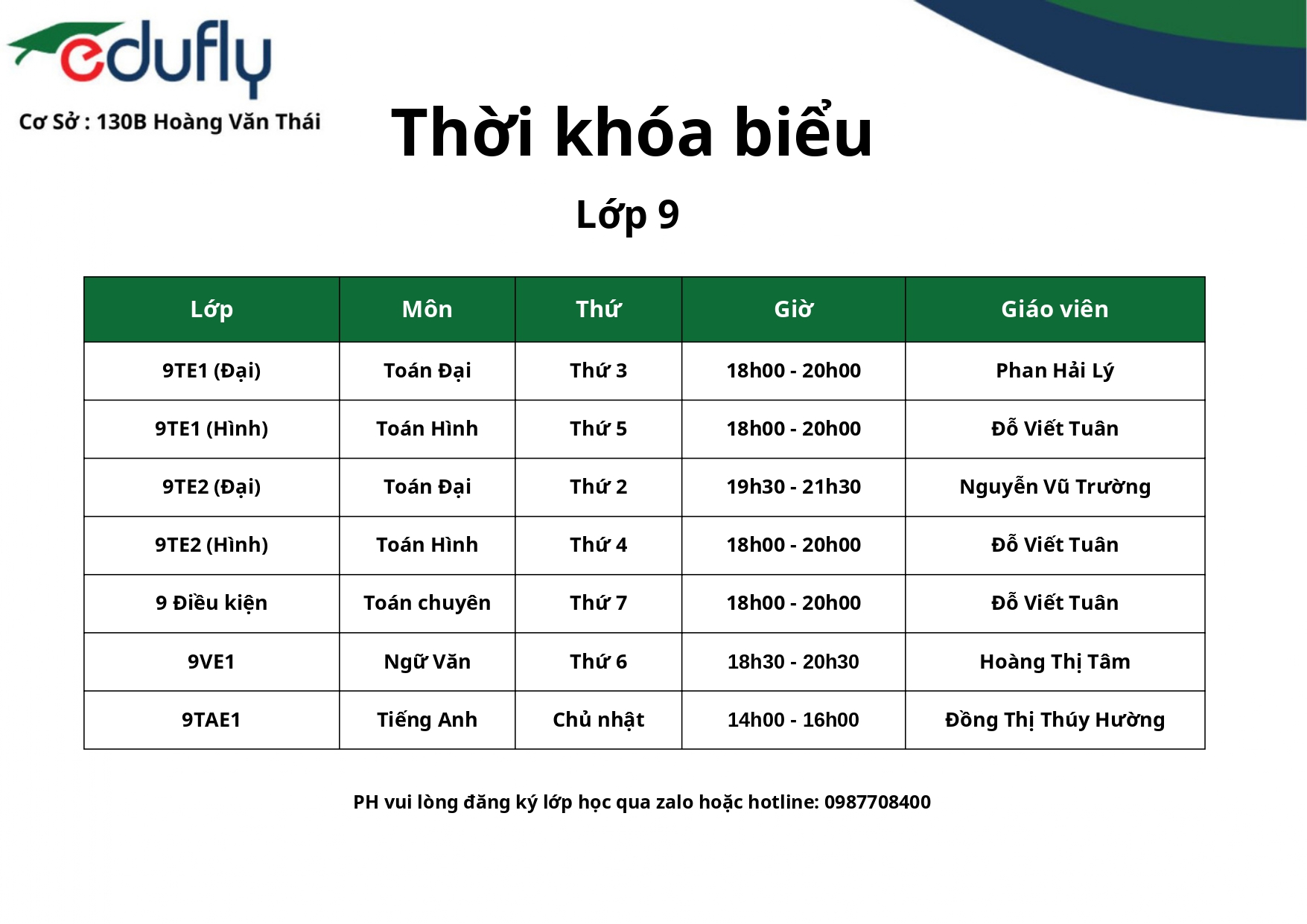 edufly

Cơ Sở : 130B Hoàng Văn Thái

Thời khóa biểu

Lớp 9

| Lớp | Môn | Thứ | Giờ | Giáo viên |
|---|---|---|---|---|
| 9TE1 (Đại) | Toán Đại | Thứ 3 | 18h00 - 20h00 | Phan Hải Lý |
| 9TE1 (Hình) | Toán Hình | Thứ 5 | 18h00 - 20h00 | Đỗ Viết Tuân |
| 9TE2 (Đại) | Toán Đại | Thứ 2 | 19h30 - 21h30 | Nguyễn Vũ Trường |
| 9TE2 (Hình) | Toán Hình | Thứ 4 | 18h00 - 20h00 | Đỗ Viết Tuân |
| 9 Điều kiện | Toán chuyên | Thứ 7 | 18h00 - 20h00 | Đỗ Viết Tuân |
| 9VE1 | Ngữ Văn | Thứ 6 | 18h30 - 20h30 | Hoàng Thị Tâm |
| 9TAE1 | Tiếng Anh | Chủ nhật | 14h00 - 16h00 | Đồng Thị Thúy Hường |

PH vui lòng đăng ký lớp học qua zalo hoặc hotline: 0987708400